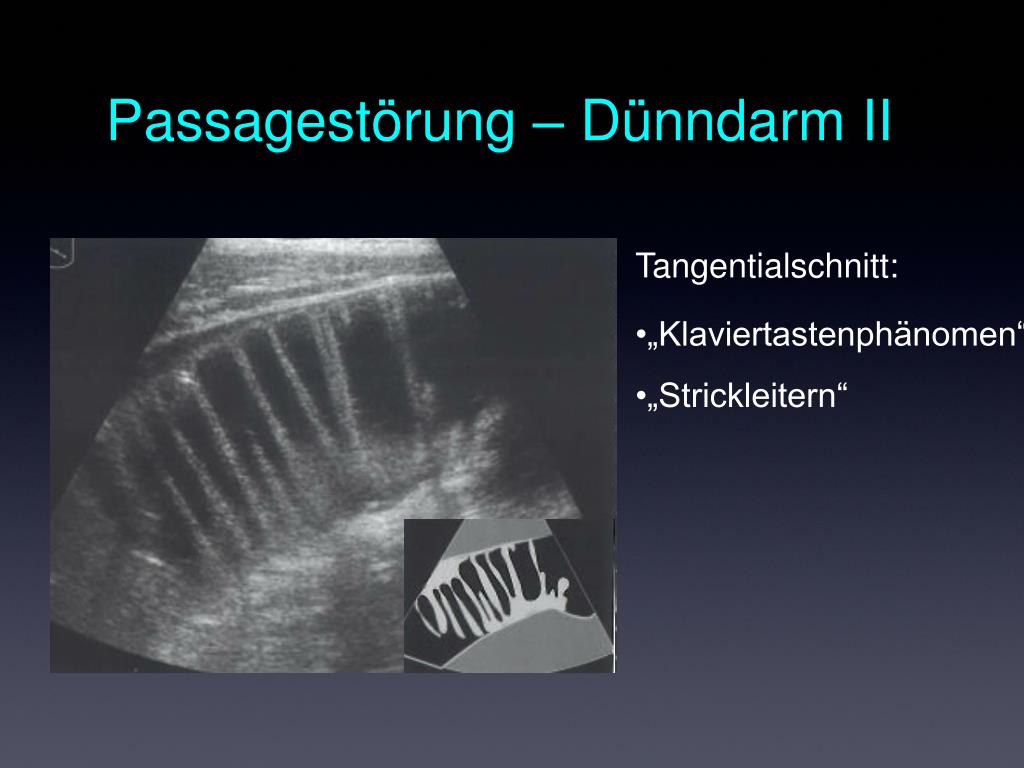 Passagestörung – Dünndarm II

Tangentialschnitt:

•„Klaviertastenphänomen“

•„Strickleitern“